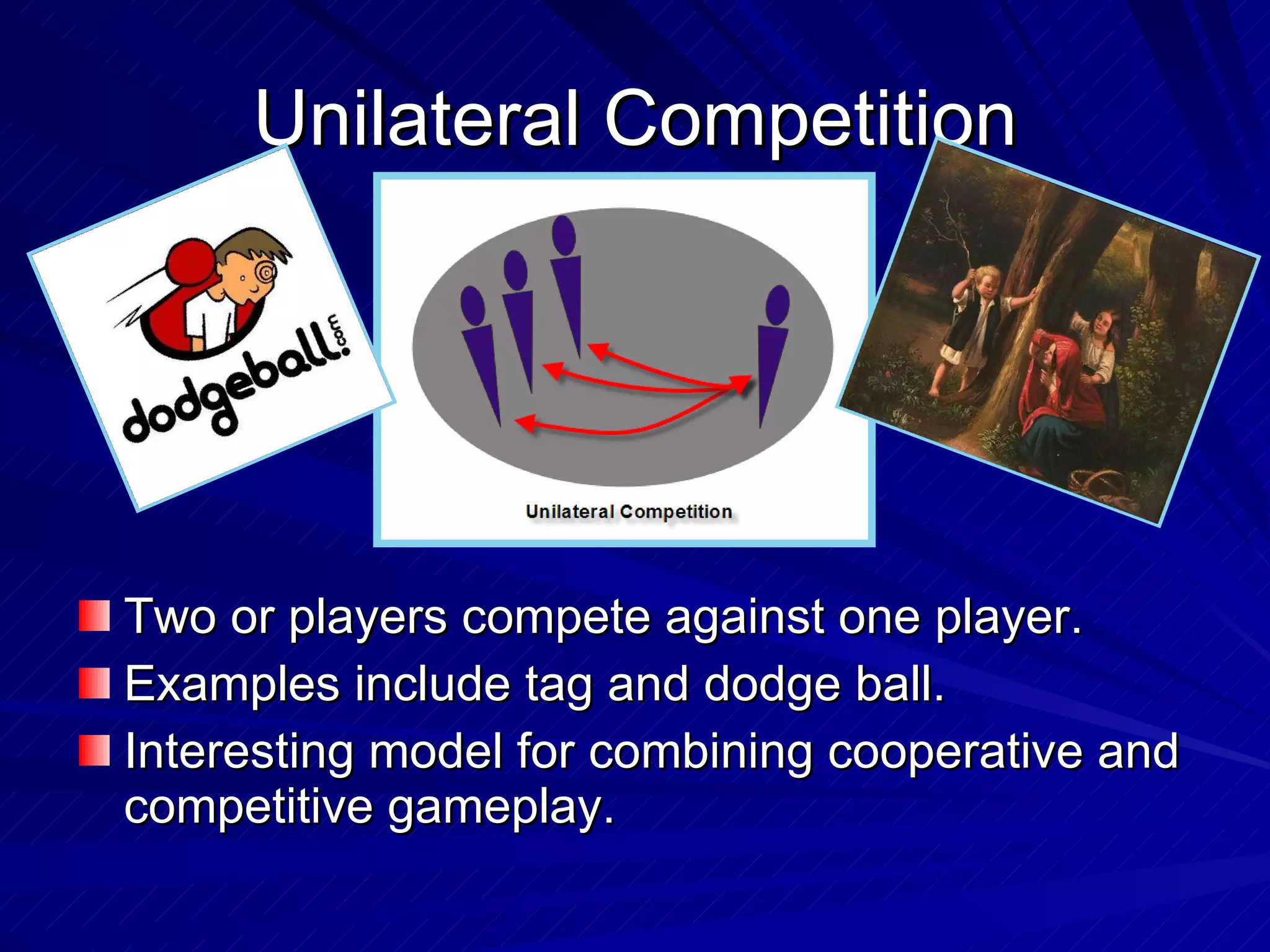 Unilateral Competition

dodgeball.com

Unilateral Competition

Two or players compete against one player.
Examples include tag and dodge ball.
Interesting model for combining cooperative and competitive gameplay.